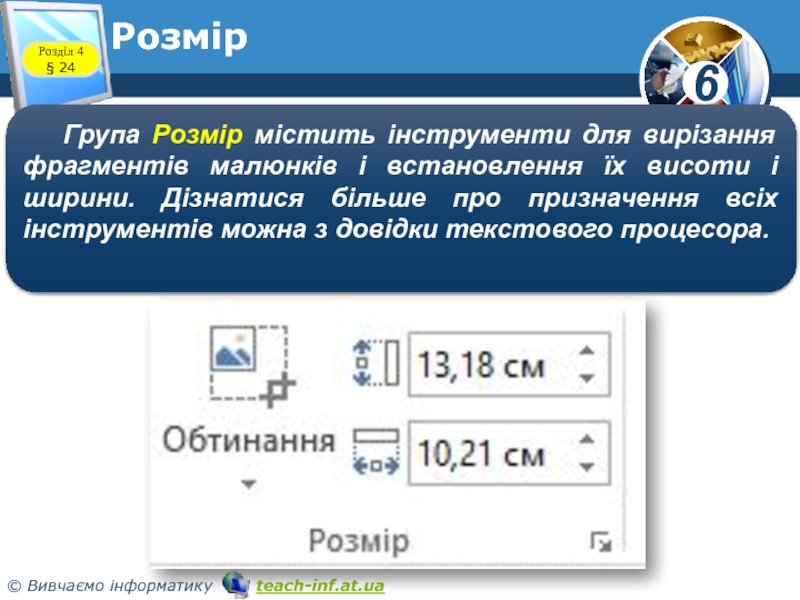 Розділ 4
§ 24

Розмір

6

Група Розмір містить інструменти для вирізання фрагментів малюнків і встановлення їх висоти і ширини. Дізнатися більше про призначення всіх інструментів можна з довідки текстового процесора.

Обтинання

13,18 см

10,21 см

Розмір

© Вивчаємо інформатику teach-inf.at.ua